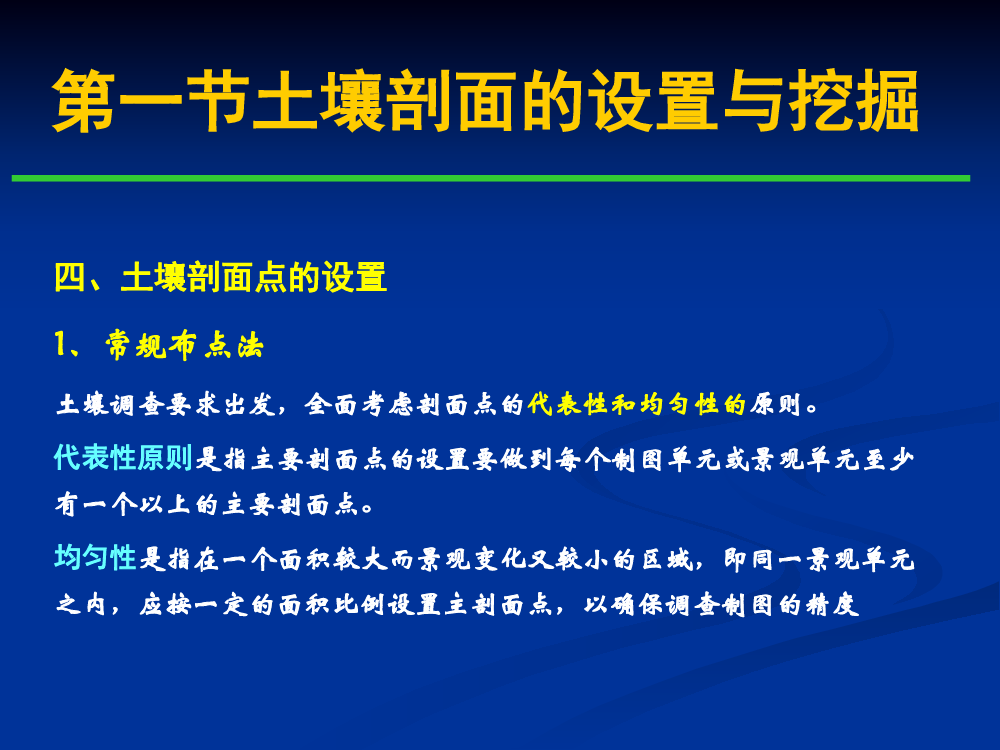 第一节土壤剖面的设置与挖掘

四、土壤剖面点的设置

1、常规布点法

土壤调查要求出发，全面考虑剖面点的代表性和均匀性的原则。

代表性原则是指主要剖面点的设置要做到每个制图单元或景观单元至少有一个以上的主要剖面点。

均匀性是指在一个面积较大而景观变化又较小的区域，即同一景观单元之内，应按一定的面积比例设置主剖面点，以确保调查制图的精度